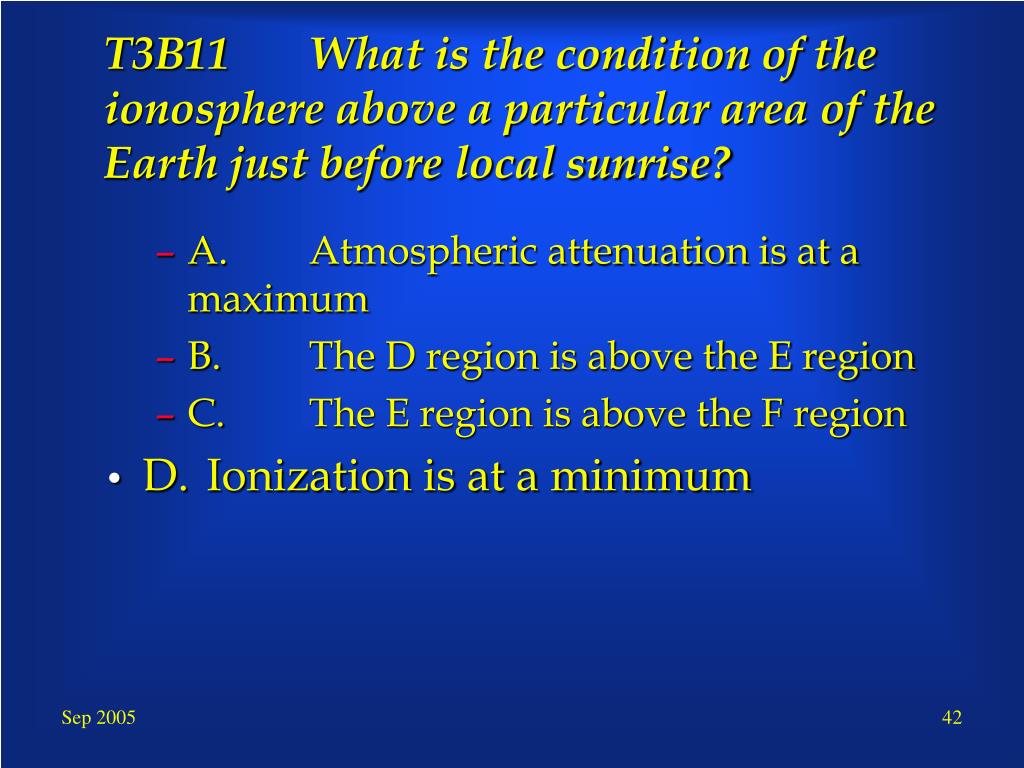 T3B11 What is the condition of the ionosphere above a particular area of the Earth just before local sunrise?

– A. Atmospheric attenuation is at a maximum
– B. The D region is above the E region
– C. The E region is above the F region
• D. Ionization is at a minimum

Sep 2005

42